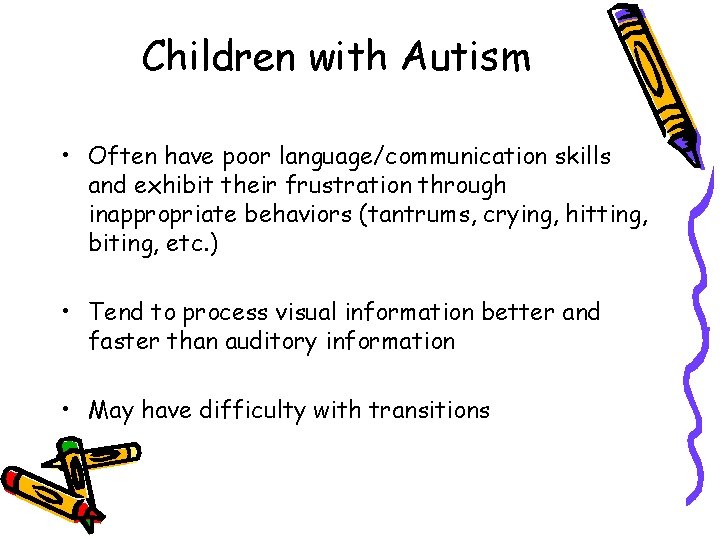 Children with Autism

• Often have poor language/communication skills and exhibit their frustration through inappropriate behaviors (tantrums, crying, hitting, biting, etc.)

• Tend to process visual information better and faster than auditory information

• May have difficulty with transitions